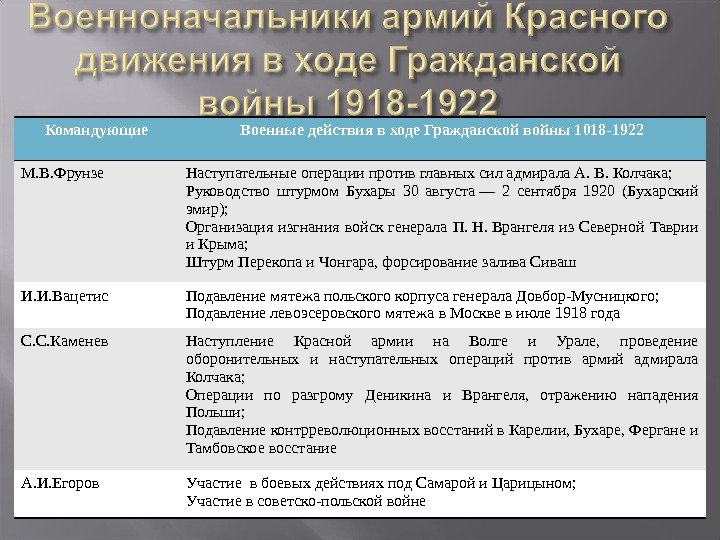 Военноначальники армий Красного движения в ходе Гражданской войны 1918-1922

| Командующие | Военные действия в ходе Гражданской войны 1018-1922 |
|---|---|
| М.В.Фрунзе | Наступательные операции против главных сил адмирала А. В. Колчака; Руководство штурмом Бухары 30 августа — 2 сентября 1920 (Бухарский эмир); Организация изгнания войск генерала П. Н. Врангеля из Северной Таврии и Крыма; Штурм Перекопа и Чонгара, форсирование залива Сиваш |
| И.И.Вацетис | Подавление мятежа польского корпуса генерала Довбор-Мусницкого; Подавление левоэсеровского мятежа в Москве в июле 1918 года |
| С.С.Каменев | Наступление Красной армии на Волге и Урале, проведение оборонительных и наступательных операций против армий адмирала Колчака; Операции по разгрому Деникина и Врангеля, отражению нападения Польши; Подавление контрреволюционных восстаний в Карелии, Бухаре, Фергане и Тамбовское восстание |
| А.И.Егоров | Участие в боевых действиях под Самарой и Царицыном; Участие в советско-польской войне |